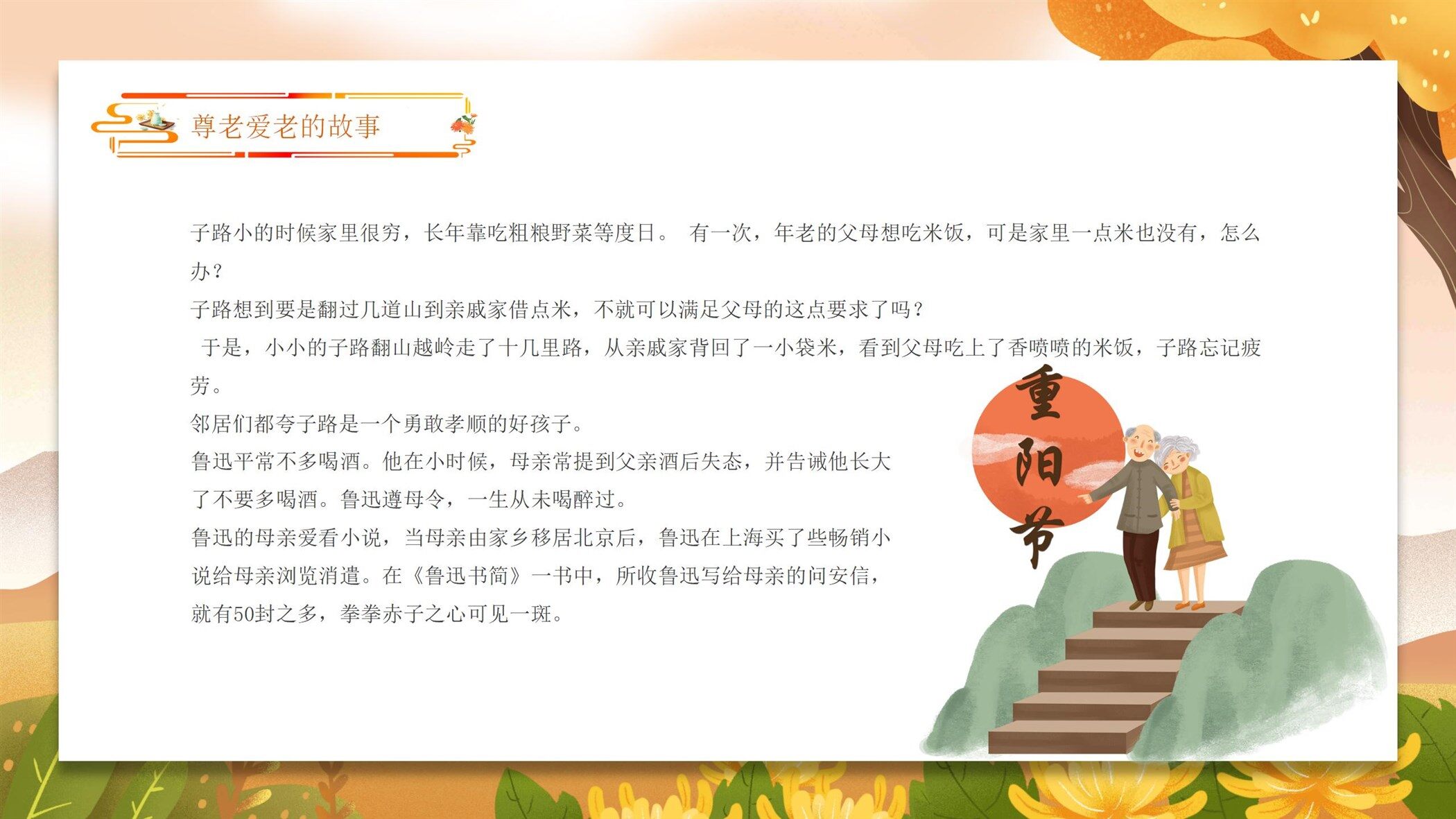 尊老爱老的故事

子路小的时候家里很穷，长年靠吃粗粮野菜等度日。 有一次，年老的父母想吃米饭，可是家里一点米也没有，怎么办？

子路想到要是翻过几道山到亲戚家借点米，不就可以满足父母的这点要求了吗？

于是，小小的子路翻山越岭走了十几里路，从亲戚家背回了一小袋米，看到父母吃上了香喷喷的米饭，子路忘记疲劳。

邻居们都夸子路是一个勇敢孝顺的好孩子。

鲁迅平常不多喝酒。他在小时候，母亲常提到父亲酒后失态，并告诫他长大了不要多喝酒。鲁迅遵母令，一生从未喝醉过。

鲁迅的母亲爱看小说，当母亲由家乡移居北京后，鲁迅在上海买了些畅销小说给母亲浏览消遣。在《鲁迅书简》一书中，所收鲁迅写给母亲的问安信，就有50封之多，拳拳赤子之心可见一斑。

重阳节